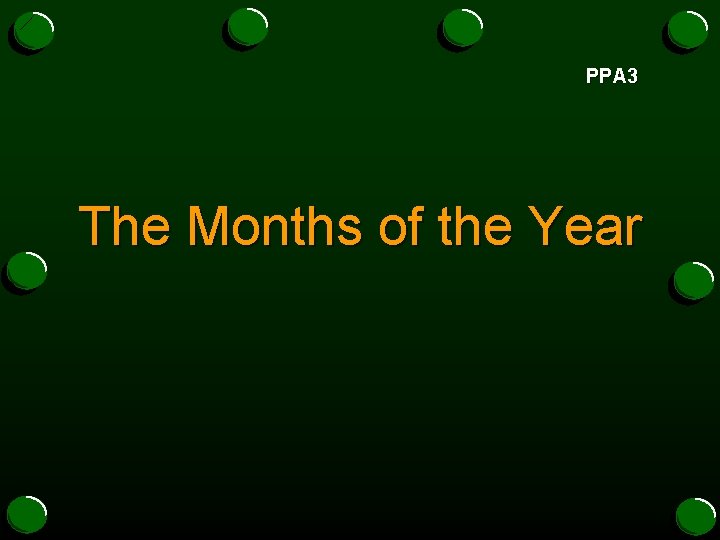 PPA3

The Months of the Year